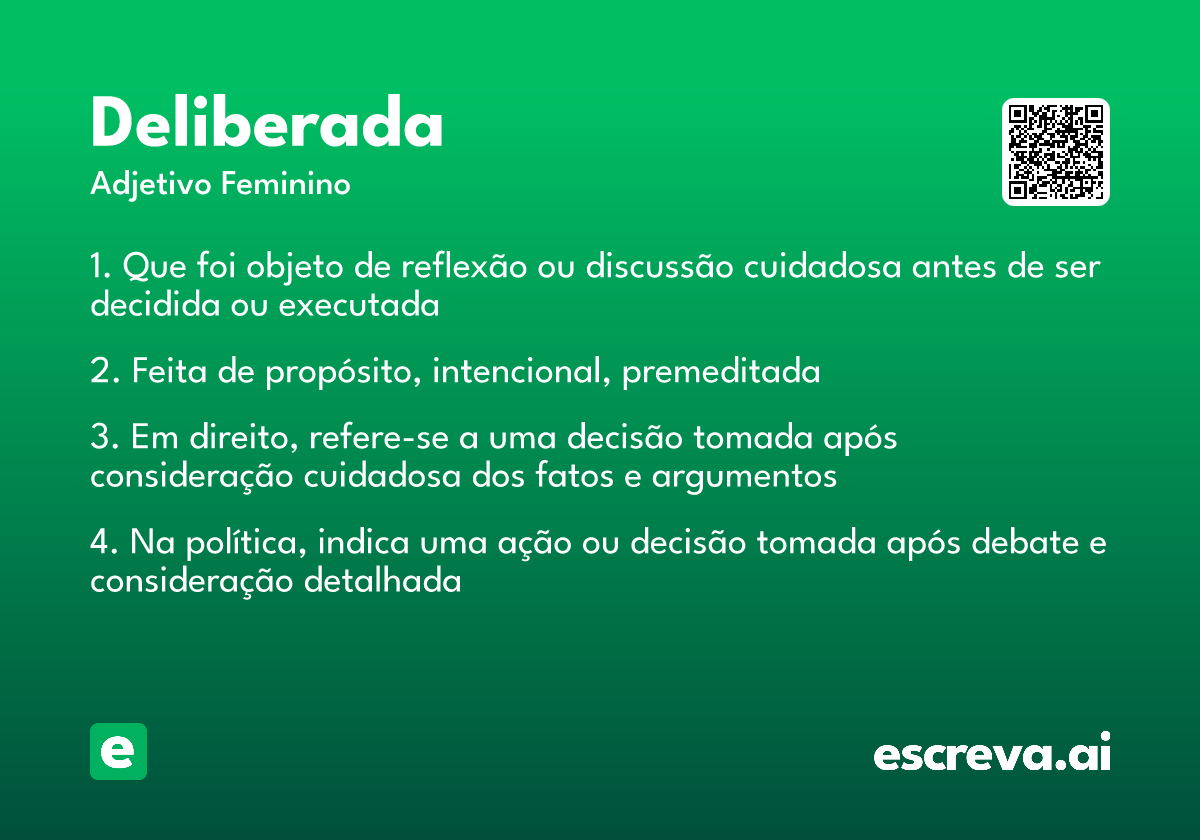 Deliberada
Adjetivo Feminino

1. Que foi objeto de reflexão ou discussão cuidadosa antes de ser decidida ou executada

2. Feita de propósito, intencional, premeditada

3. Em direito, refere-se a uma decisão tomada após consideração cuidadosa dos fatos e argumentos

4. Na política, indica uma ação ou decisão tomada após debate e consideração detalhada

e

escreva.ai